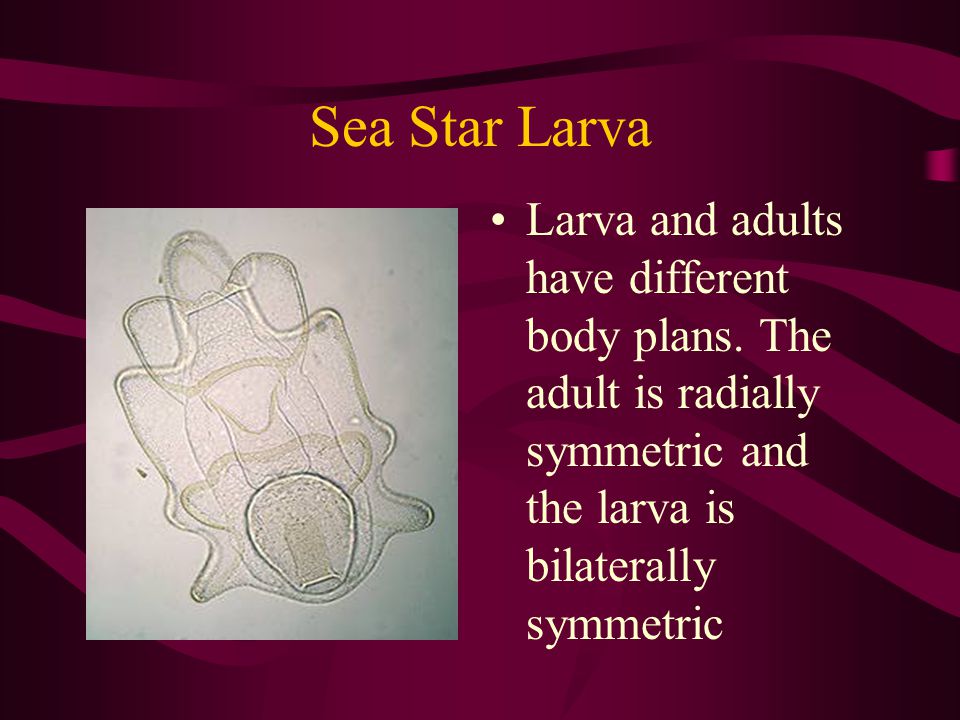 Sea Star Larva

• Larva and adults have different body plans. The adult is radially symmetric and the larva is bilaterally symmetric